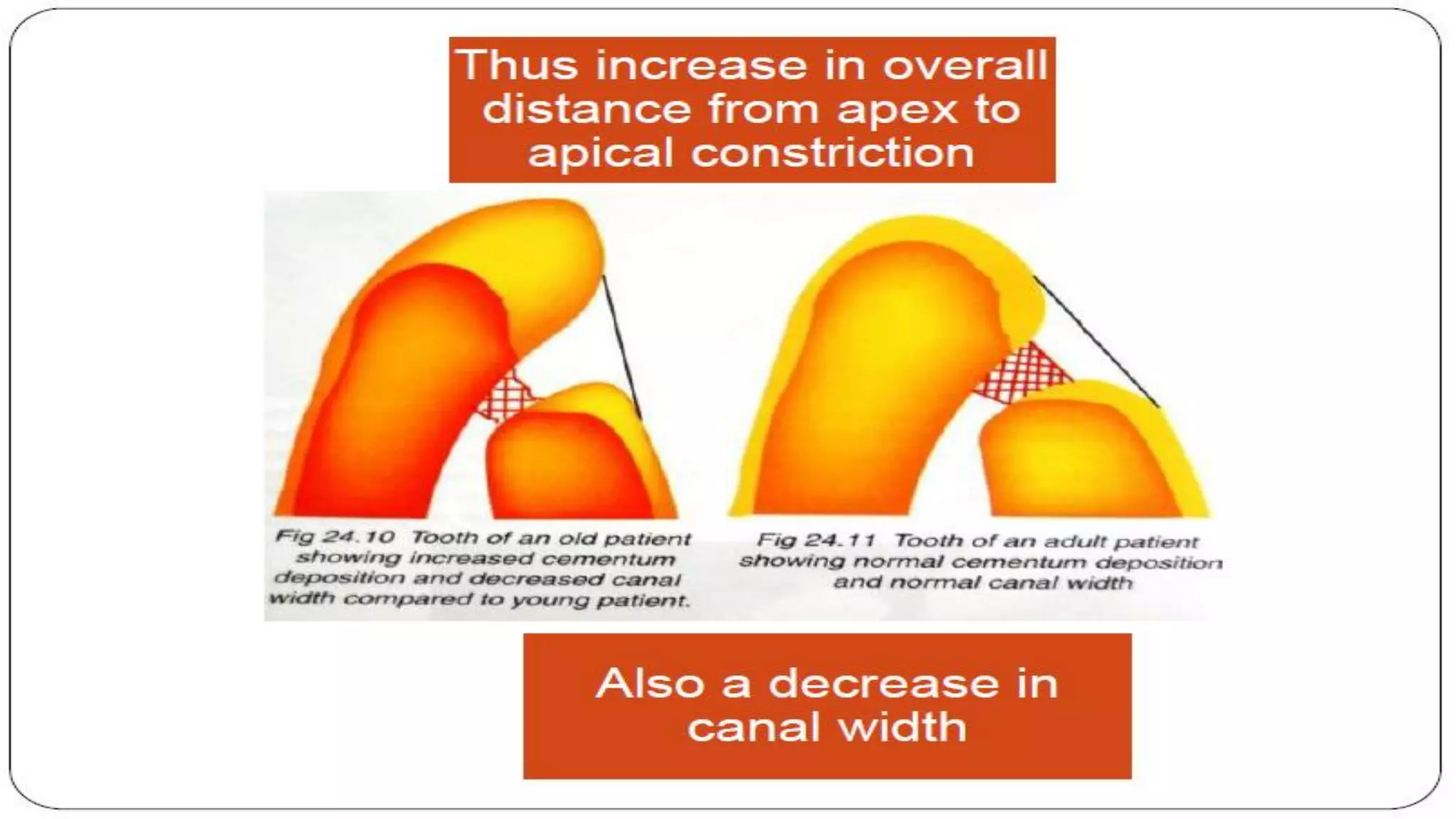 Thus increase in overall distance from apex to apical constriction

Fig 24.10 Tooth of an old patient showing increased cementum deposition and decreased canal width compared to young patient.

Fig 24.11 Tooth of an adult patient showing normal cementum deposition and normal canal width

Also a decrease in canal width